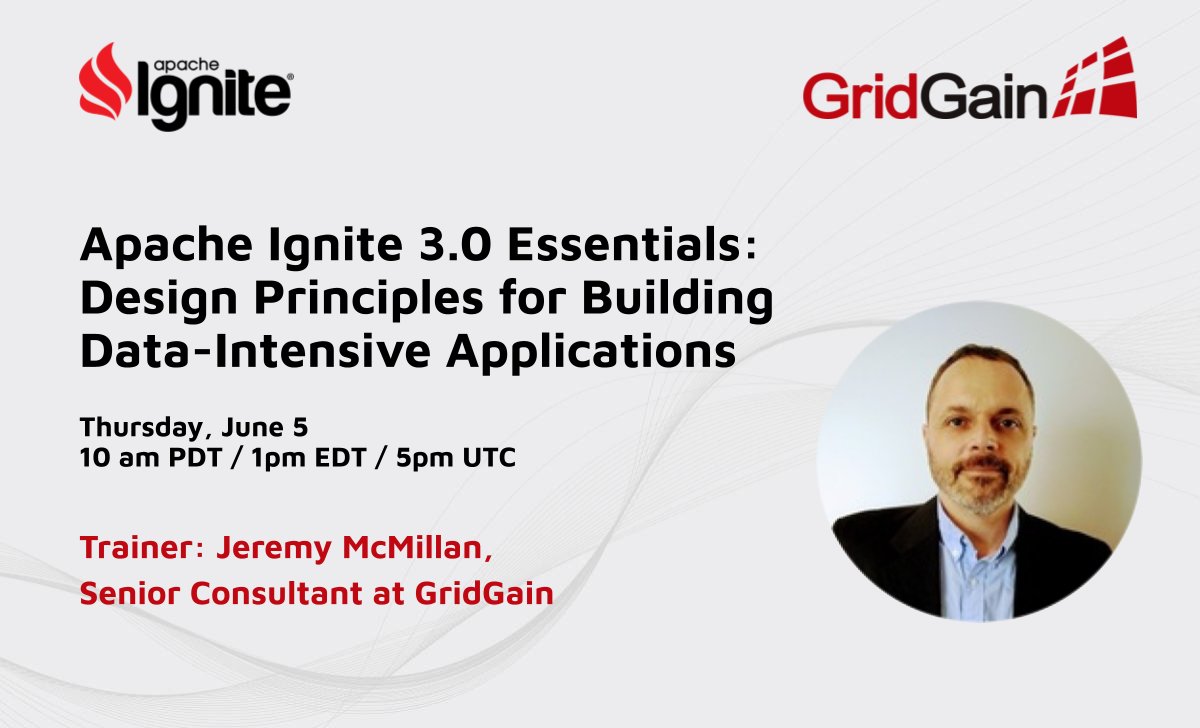 apache Ignite®

GridGain

Apache Ignite 3.0 Essentials: Design Principles for Building Data-Intensive Applications

Thursday, June 5
10 am PDT / 1pm EDT / 5pm UTC

Trainer: Jeremy McMillan, Senior Consultant at GridGain